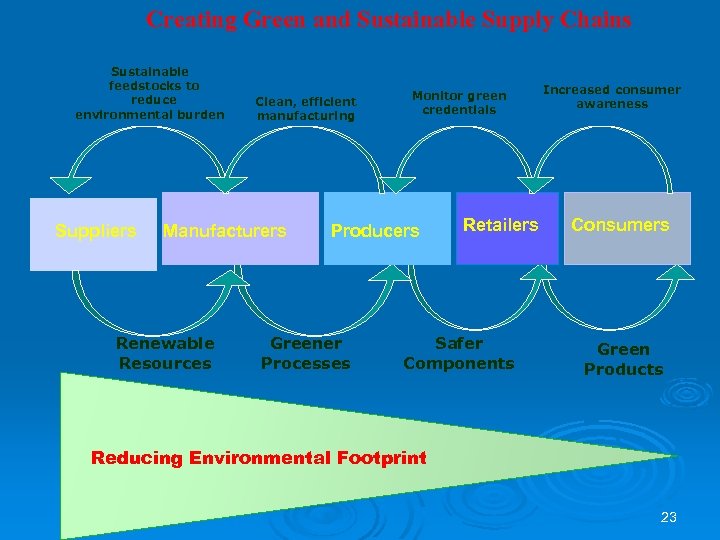 Creating Green and Sustainable Supply Chains

Sustainable feedstocks to reduce environmental burden

Clean, efficient manufacturing

Monitor green credentials

Increased consumer awareness

Suppliers

Manufacturers

Producers

Retailers

Consumers

Renewable Resources

Greener Processes

Safer Components

Green Products

Reducing Environmental Footprint

23